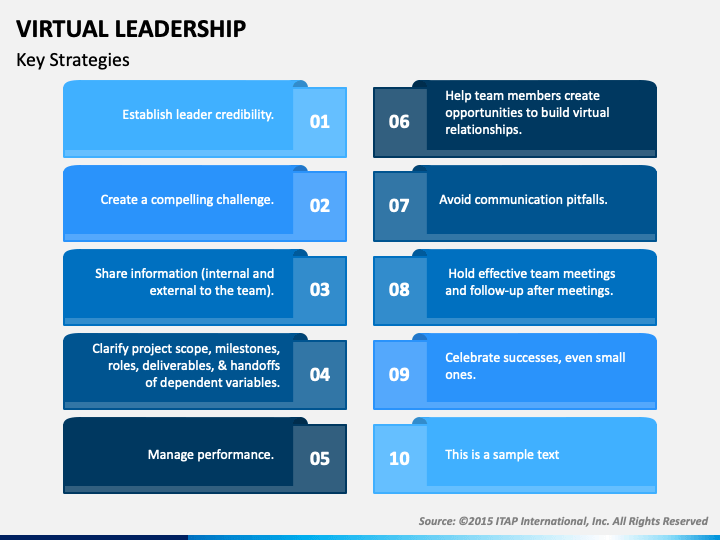 VIRTUAL LEADERSHIP

Key Strategies

Establish leader credibility. 01

Create a compelling challenge. 02

Share information (internal and external to the team). 03

Clarify project scope, milestones, roles, deliverables, & handoffs of dependent variables. 04

Manage performance. 05

06 Help team members create opportunities to build virtual relationships.

07 Avoid communication pitfalls.

08 Hold effective team meetings and follow-up after meetings.

09 Celebrate successes, even small ones.

10 This is a sample text

Source: ©2015 ITAP International, Inc. All Rights Reserved